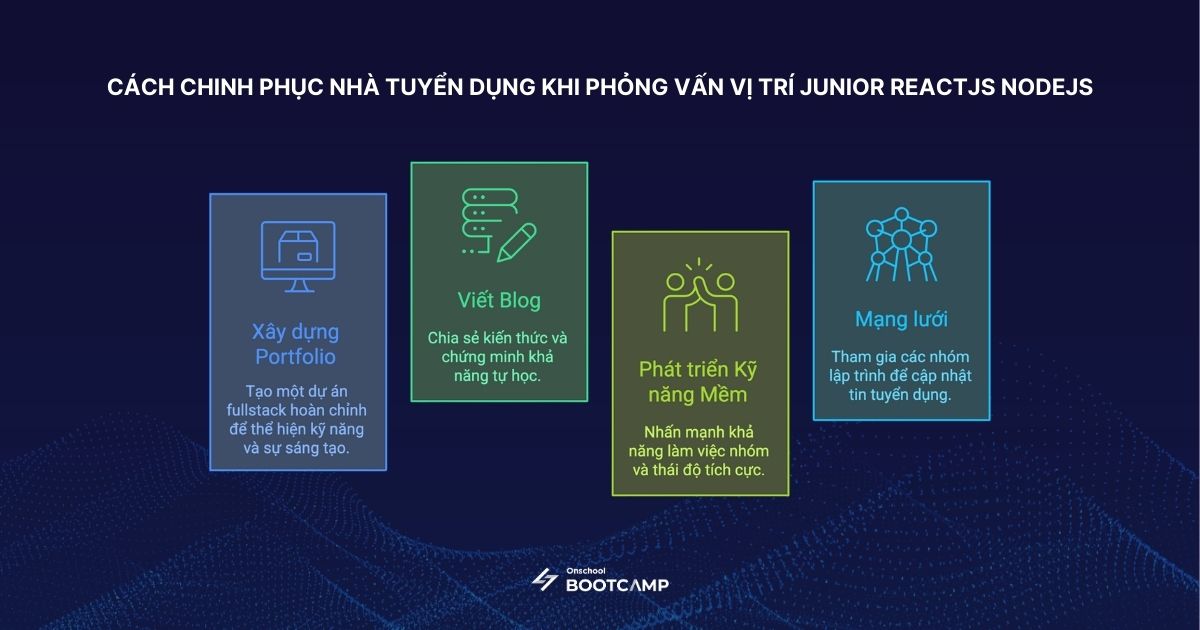 CÁCH CHINH PHỤC NHÀ TUYỂN DỤNG KHI PHỎNG VẤN VỊ TRÍ JUNIOR REACTJS NODEJS

Xây dựng Portfolio

Tạo một dự án fullstack hoàn chỉnh để thể hiện kỹ năng và sự sáng tạo.

Viết Blog

Chia sẻ kiến thức và chứng minh khả năng tự học.

Phát triển Kỹ năng Mềm

Nhấn mạnh khả năng làm việc nhóm và thái độ tích cực.

Mạng lưới

Tham gia các nhóm lập trình để cập nhật tin tuyển dụng.

Onschool BOOTCAMP